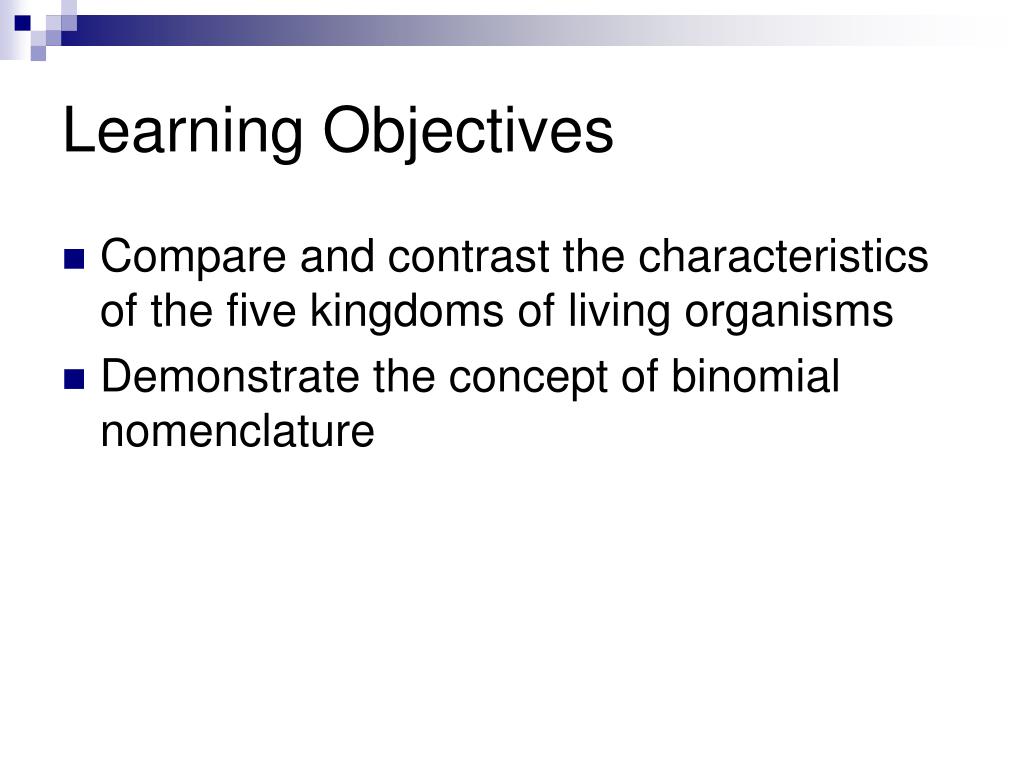 Learning Objectives

- Compare and contrast the characteristics of the five kingdoms of living organisms
- Demonstrate the concept of binomial nomenclature